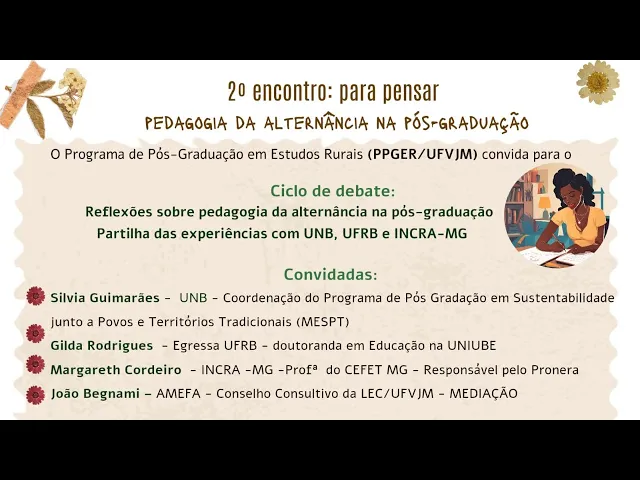 2º encontro: para pensar

PEDAGOGIA DA ALTERNÂNCIA NA PÓS-GRADUAÇÃO

O Programa de Pós-Graduação em Estudos Rurais (PPGER/UFVJM) convida para o

Ciclo de debate:
Reflexões sobre pedagogia da alternância na pós-graduação
Partilha das experiências com UNB, UFRB e INCRA-MG

Convidadas:

Silvia Guimarães - UNB - Coordenação do Programa de Pós Gradação em Sustentabilidade junto a Povos e Territórios Tradicionais (MESPT)

Gilda Rodrigues - Egressa UFRB - doutoranda em Educação na UNIUBE

Margareth Cordeiro - INCRA -MG -Profª do CEFET MG - Responsável pelo Pronera

João Begnami – AMEFA - Conselho Consultivo da LEC/UFVJM - MEDIAÇÃO